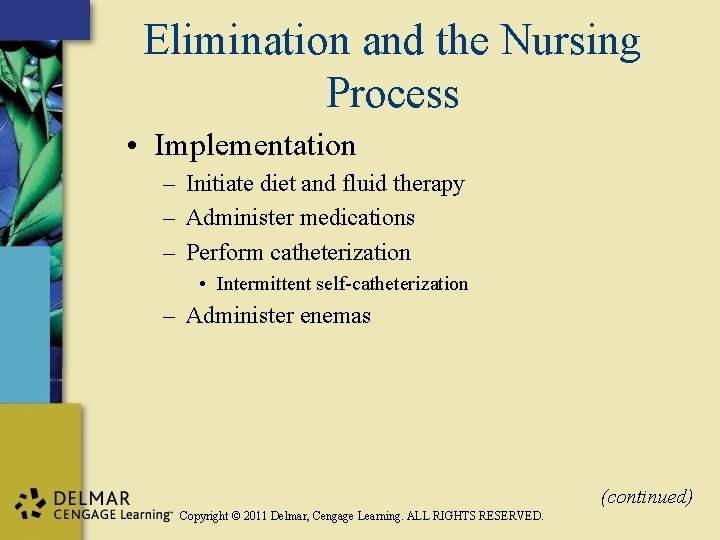 Elimination and the Nursing Process

• Implementation
  – Initiate diet and fluid therapy
  – Administer medications
  – Perform catheterization
    • Intermittent self-catheterization
  – Administer enemas

(continued)

DELMAR CENGAGE Learning™ Copyright © 2011 Delmar, Cengage Learning. ALL RIGHTS RESERVED.